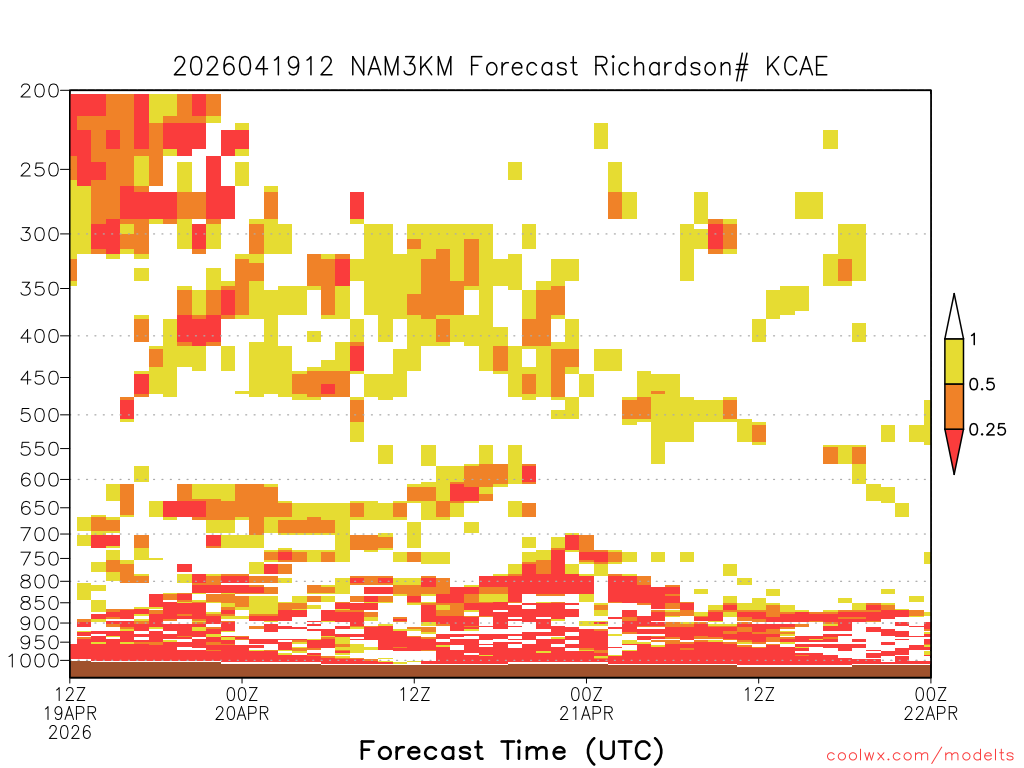 2026041912 NAM3KM Forecast Richardson# KCAE

200
250
300
350
400
450
500
550
600
650
700
750
800
850
900
950
1000

1
0.5
0.25

12Z
19APR
2026

00Z
20APR

12Z

00Z
21APR

12Z

00Z
22APR

Forecast Time (UTC)

coolwx.com/modelts